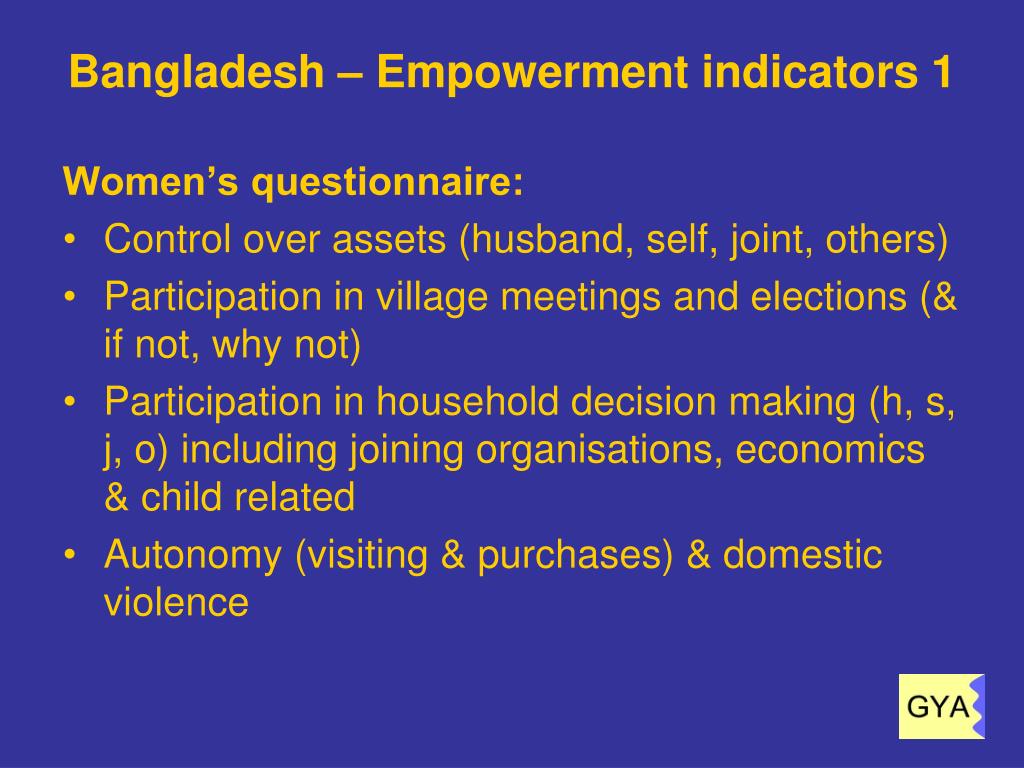 Bangladesh – Empowerment indicators 1

Women's questionnaire:
• Control over assets (husband, self, joint, others)
• Participation in village meetings and elections (& if not, why not)
• Participation in household decision making (h, s, j, o) including joining organisations, economics & child related
• Autonomy (visiting & purchases) & domestic violence

GYA